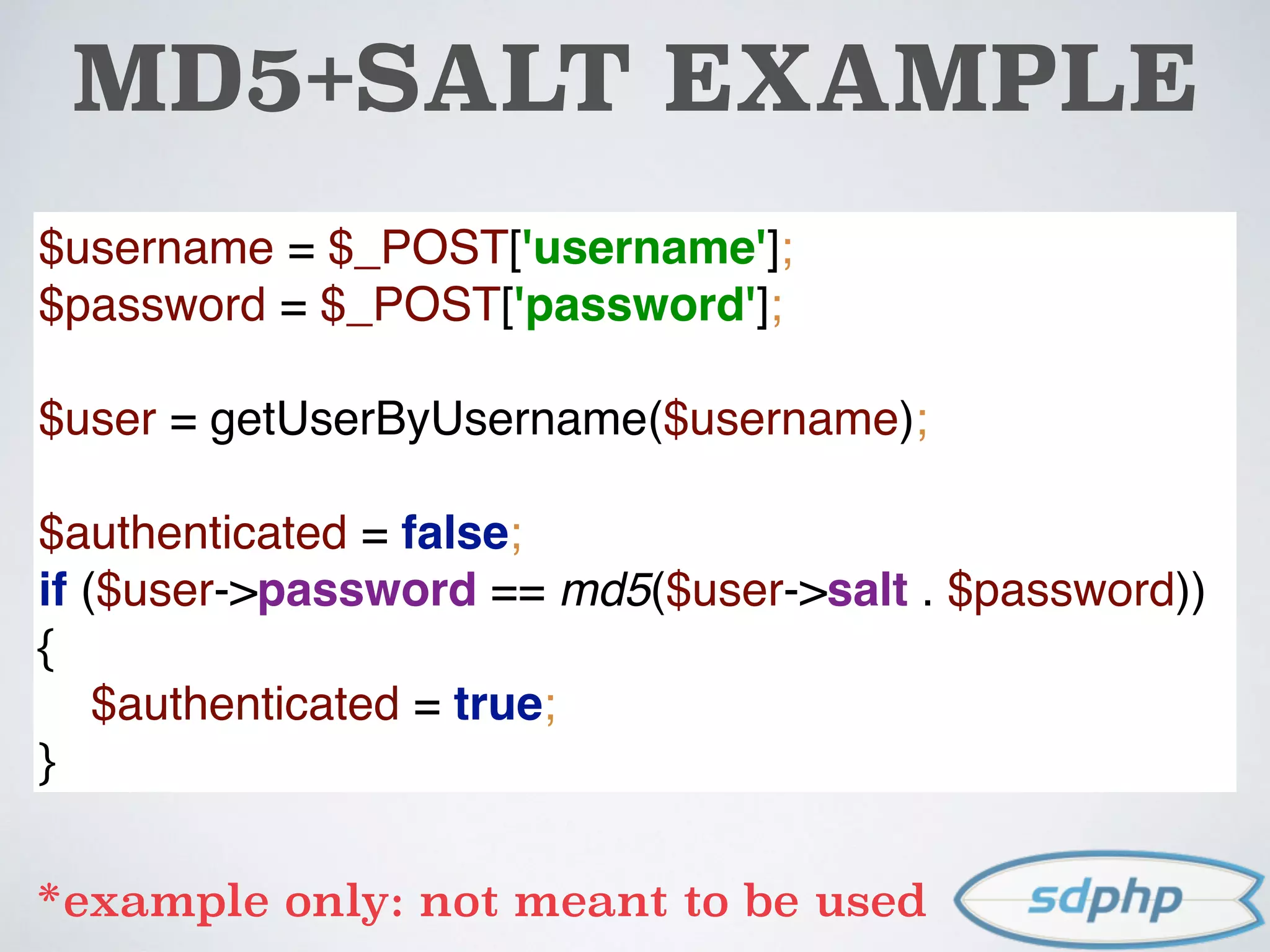 MD5+SALT EXAMPLE

$username = $_POST['username'];
$password = $_POST['password'];

$user = getUserByUsername($username);

$authenticated = false;
if ($user->password == md5($user->salt . $password))
{
$authenticated = true;
}

*example only: not meant to be used

sdphp